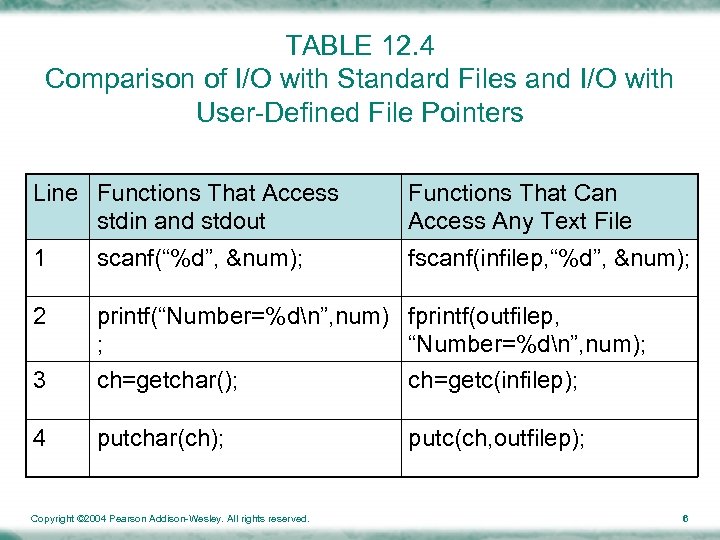 TABLE 12.4
Comparison of I/O with Standard Files and I/O with User-Defined File Pointers

| Line | Functions That Access stdin and stdout | Functions That Can Access Any Text File |
|---|---|---|
| 1 | scanf(“%d”, &num); | fscanf(infilep,“%d”, &num); |
| 2 | printf(“Number=%d\n”,num) ; | fprintf(outfilep, “Number=%d\n”,num); |
| 3 | ch=getchar(); | ch=getc(infilep); |
| 4 | putchar(ch); | putc(ch,outfilep); |

Copyright ©2004 Pearson Addison-Wesley. All rights reserved.

6